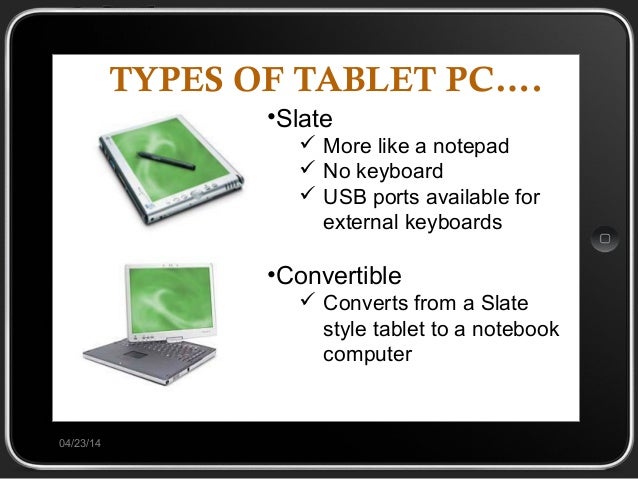 TYPES OF TABLET PC….

•Slate
✓ More like a notepad
✓ No keyboard
✓ USB ports available for external keyboards

•Convertible
✓ Converts from a Slate style tablet to a notebook computer

04/23/14